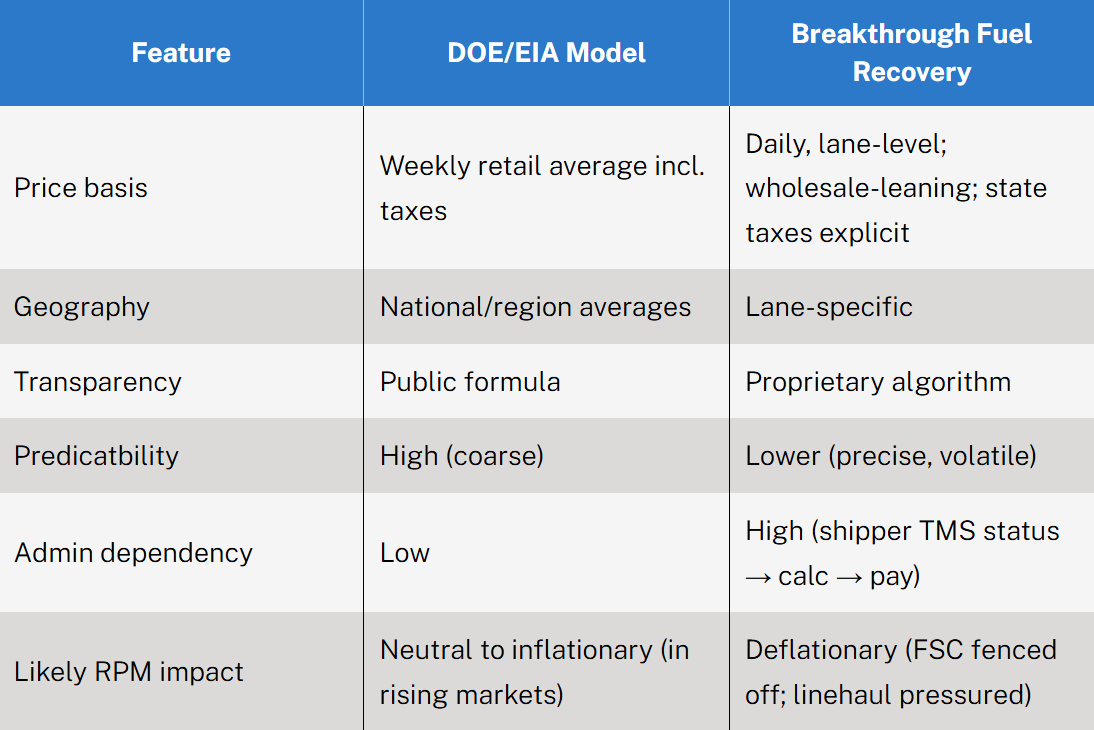 | Feature | DOE/EIA Model | Breakthrough Fuel Recovery |
|---|---|---|
| Price basis | Weekly retail average incl. taxes | Daily, lane-level; wholesale-leaning; state taxes explicit |
| Geography | National/region averages | Lane-specific |
| Transparency | Public formula | Proprietary algorithm |
| Predicatbility | High (coarse) | Lower (precise, volatile) |
| Admin dependency | Low | High (shipper TMS status → calc → pay) |
| Likely RPM impact | Neutral to inflationary (in rising markets) | Deflationary (FSC fenced off; linehaul pressured) |